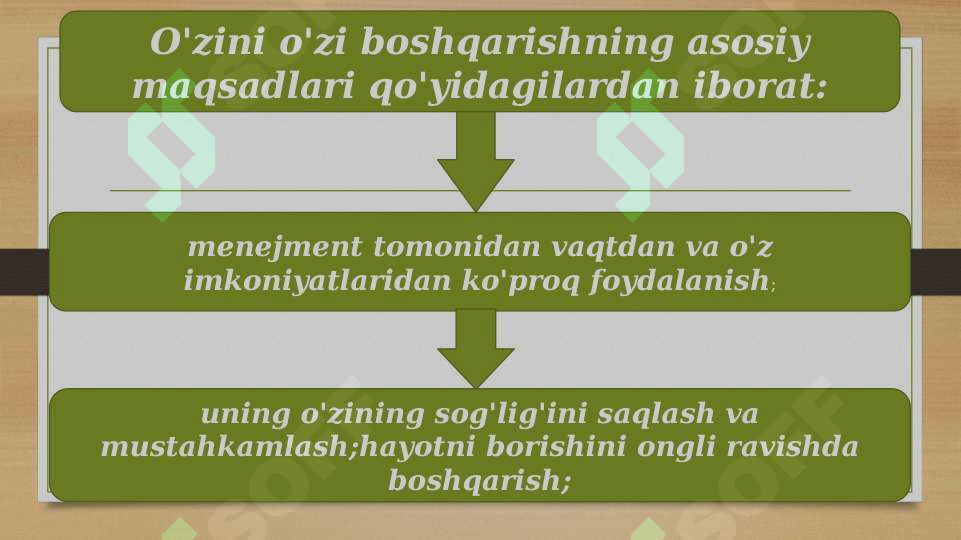 O'zini o'zi boshqarishning asosiy maqsadlari qo'yidagilardan iborat:

menejment tomonidan vaqtdan va o'z imkoniyatlaridan ko'proq foydalanish;

uning o'zining sog'lig'ini saqlash va mustahkamlash;hayotni borishini ongli ravishda boshqarish;